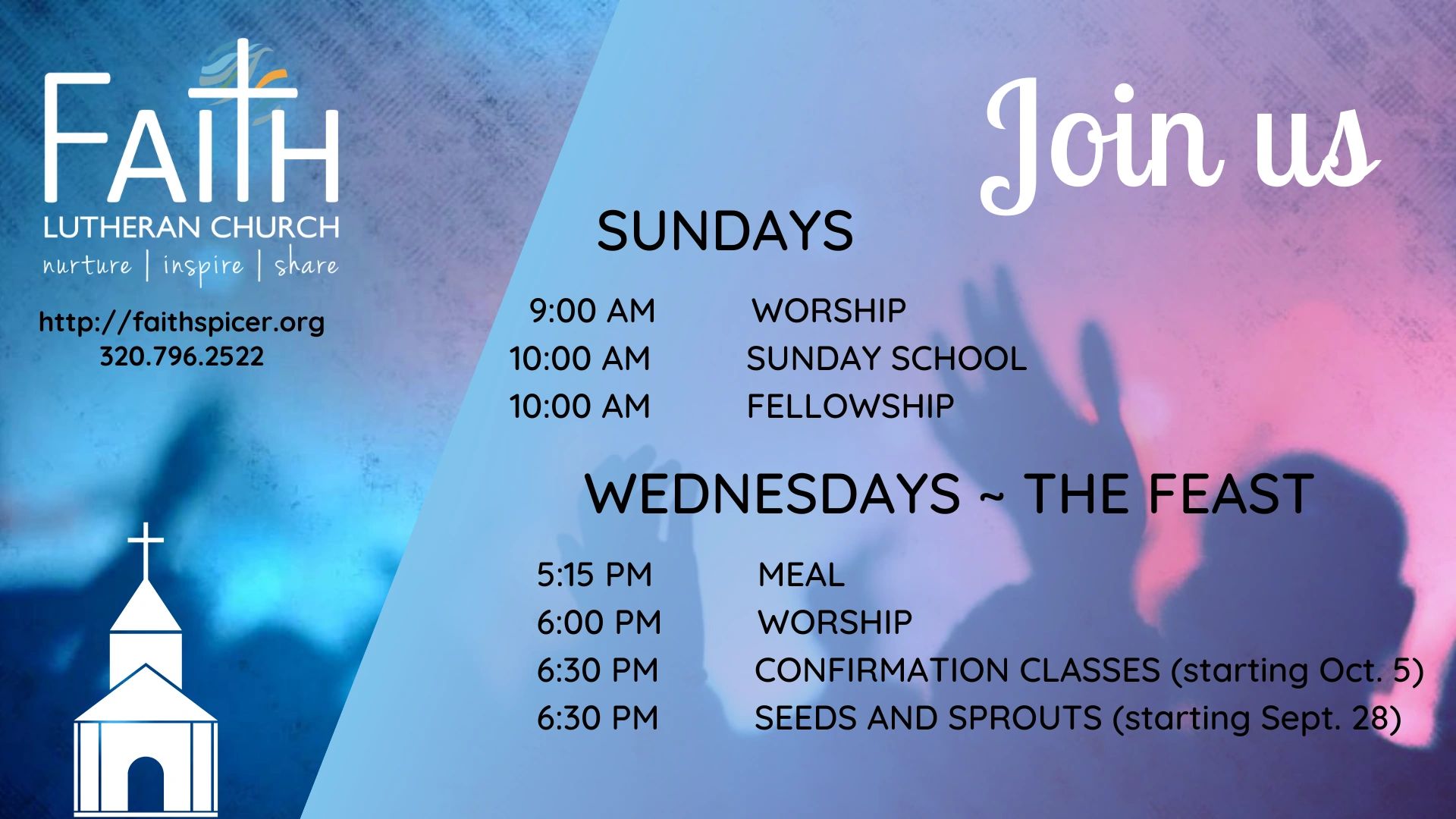 FAITH
LUTHERAN CHURCH
nurture | inspire | share

http://faithspicer.org
320.796.2522

Join us

SUNDAYS

9:00 AM WORSHIP
10:00 AM SUNDAY SCHOOL
10:00 AM FELLOWSHIP

WEDNESDAYS ~ THE FEAST

5:15 PM MEAL
6:00 PM WORSHIP
6:30 PM CONFIRMATION CLASSES (starting Oct. 5)
6:30 PM SEEDS AND SPROUTS (starting Sept. 28)